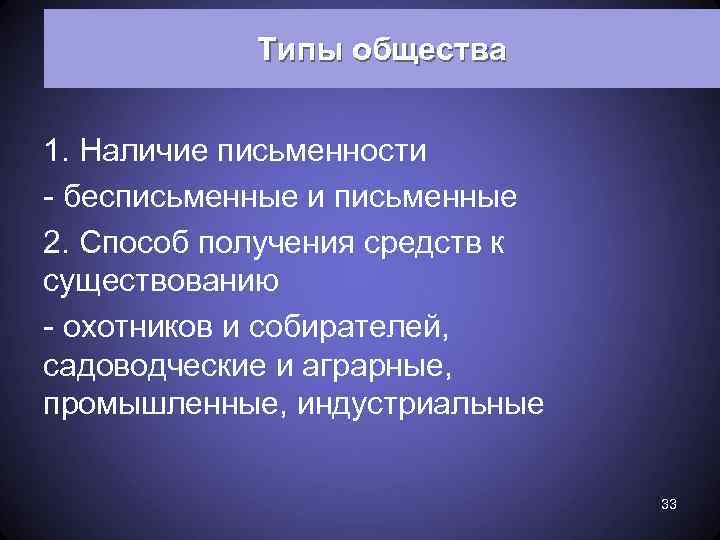 Типы общества

1. Наличие письменности

- бесписьменные и письменные

2. Способ получения средств к существованию

- охотников и собирателей, садоводческие и аграрные, промышленные, индустриальные

33